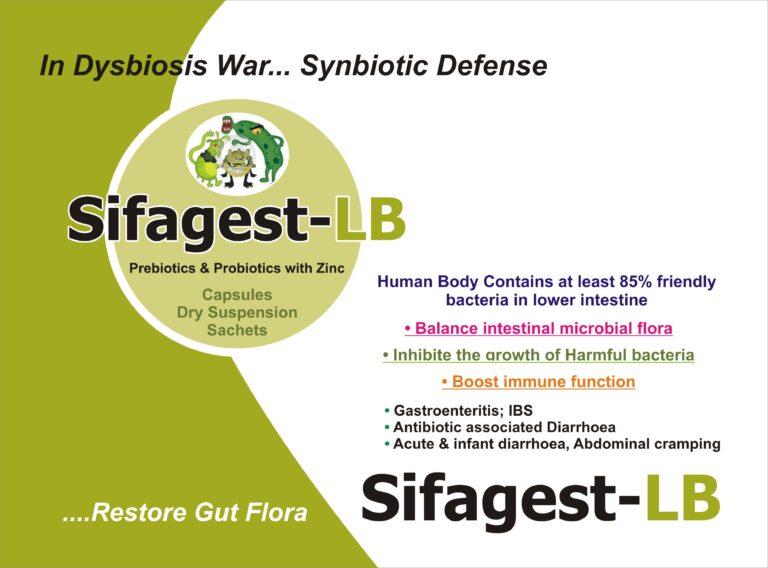 In Dysbiosis War... Synbiotic Defense

Sifagest-LB

Prebiotics & Probiotics with Zinc

Capsules
Dry Suspension
Sachets

Human Body Contains at least 85% friendly bacteria in lower intestine

• Balance intestinal microbial flora

• Inhibite the growth of Harmful bacteria

• Boost immune function

• Gastroenteritis; IBS
• Antibiotic associated Diarrhoea
• Acute & infant diarrhoea, Abdominal cramping

....Restore Gut Flora

Sifagest-LB